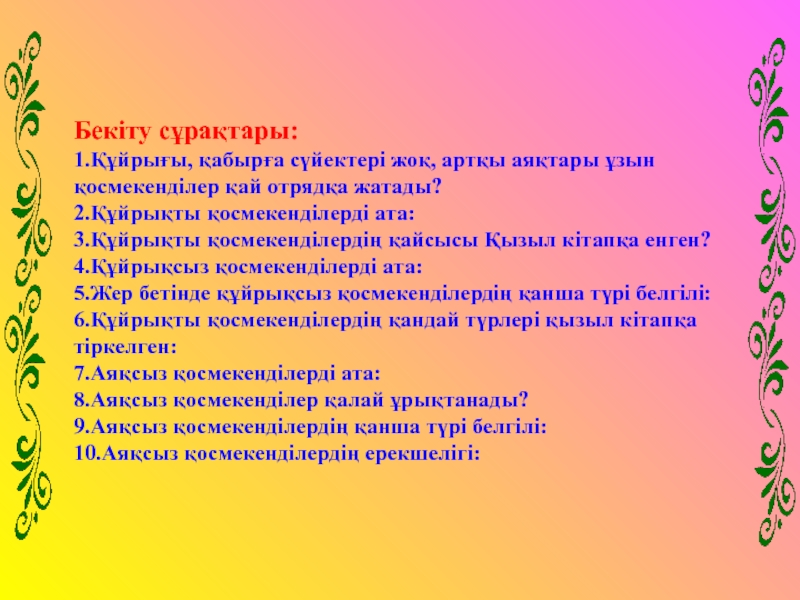 Бекіту сұрақтары:
1.Құйрығы, қабырға сүйектері жоқ, артқы аяқтары ұзын қосмекенділер қай отрядқа жатады?
2.Құйрықты қосмекенділерді ата:
3.Құйрықты қосмекенділердің қайсысы Қызыл кітапқа енген?
4.Құйрықсыз қосмекенділерді ата:
5.Жер бетінде құйрықсыз қосмекенділердің қанша түрі белгілі:
6.Құйрықты қосмекенділердің қандай түрлері қызыл кітапқа тіркелген:
7.Аяқсыз қосмекенділерді ата:
8.Аяқсыз қосмекенділер қалай ұрықтанады?
9.Аяқсыз қосмекенділердің қанша түрі белгілі:
10.Аяқсыз қосмекенділердің ерекшелігі: